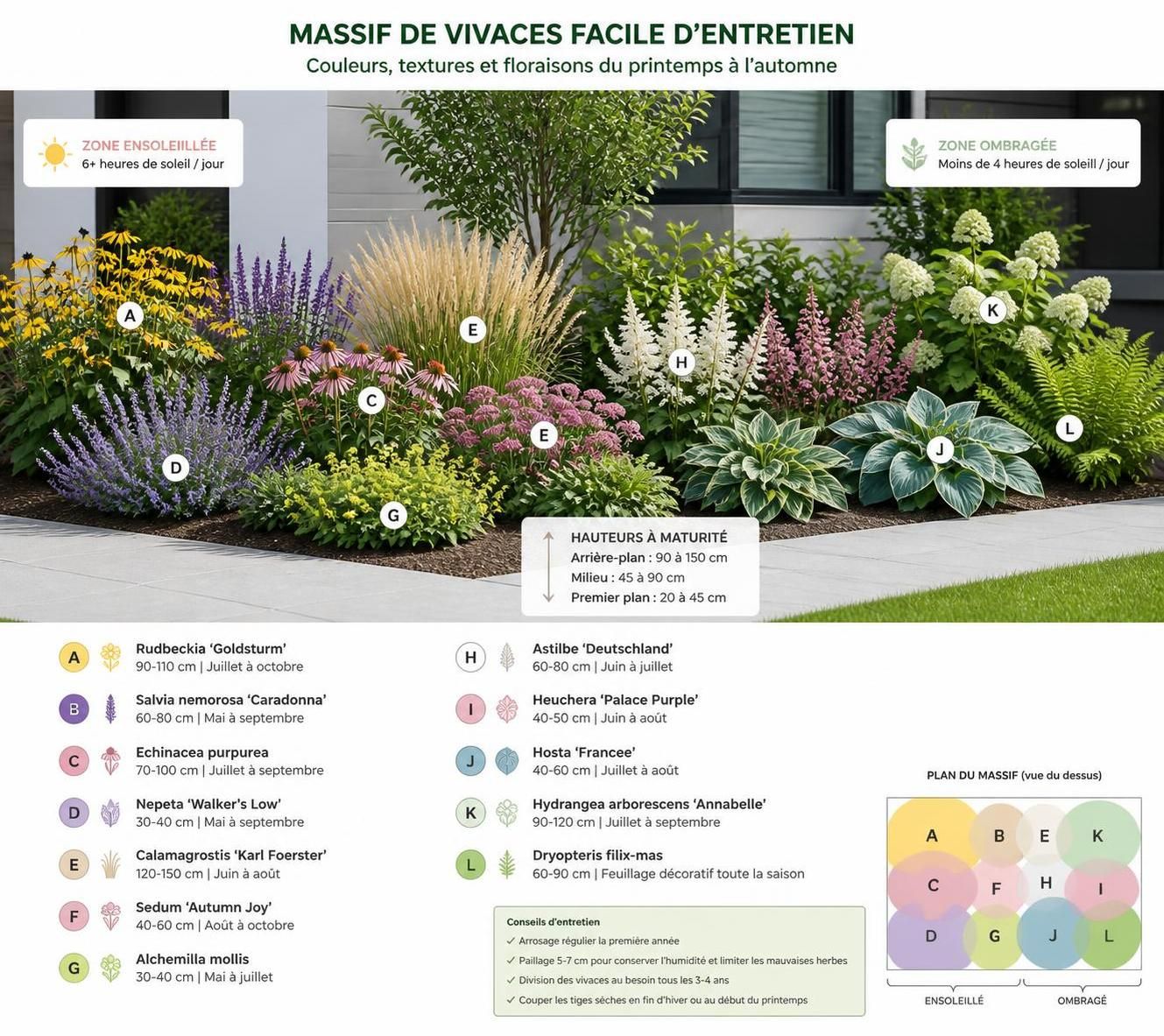 MASSIF DE VIVACES FACILE D'ENTRETIEN
Couleurs, textures et floraisons du printemps à l'automne

ZONE ENSOLEIILLÉE
6+ heures de soleil / jour

ZONE OMBRAGÉE
Moins de 4 heures de soleill / jour

A
E
K
H
C
E
L
J
D
G

HAUTEURS À MATURITÉ
Arrière-plan : 90 à 150 cm
Milieu : 45 à 90 cm
Premier plan : 20 à 45 cm

A Rudbeckia 'Goldsturm'
90-110 cm | Juillet à octobre

B Salvia nemorosa 'Caradonna'
60-80 cm | Mai à septembre

C Echinacea purpurea
70-100 cm | Juillet à septembre

D Nepeta 'Walker's Low'
30-40 cm | Mai à septembre

E Calamagrostis 'Karl Foerster'
120-150 cm | Juin à août

F Sedum 'Autumn Joy'
40-60 cm | Août à octobre

G Alchemilla mollis
30-40 cm | Mai à juillet

H Astilbe 'Deutschland'
60-80 cm | Juin à juillet

I Heuchera 'Palace Purple'
40-50 cm | Juin à août

J Hosta 'Francee'
40-60 cm | Juillet à août

K Hydrangea arborescens 'Annabelle'
90-120 cm | Juillet à septembre

L Dryopteris filix-mas
60-90 cm | Feuillage décoratif toute la saison

Conseils d'entretien
✓ Arrosage régulier la première année
✓ Paillage 5-7 cm pour conserver l'humidité et limiter les mauvaises herbes
✓ Division des vivaces au besoin tous les 3-4 ans
✓ Couper les tiges sèches en fin d'hiver ou au début du printemps

PLAN DU MASSIF (vue du dessus)
A B E K
C F H I
D G J L
ENSOLEILLÉ OMBRAGÉ